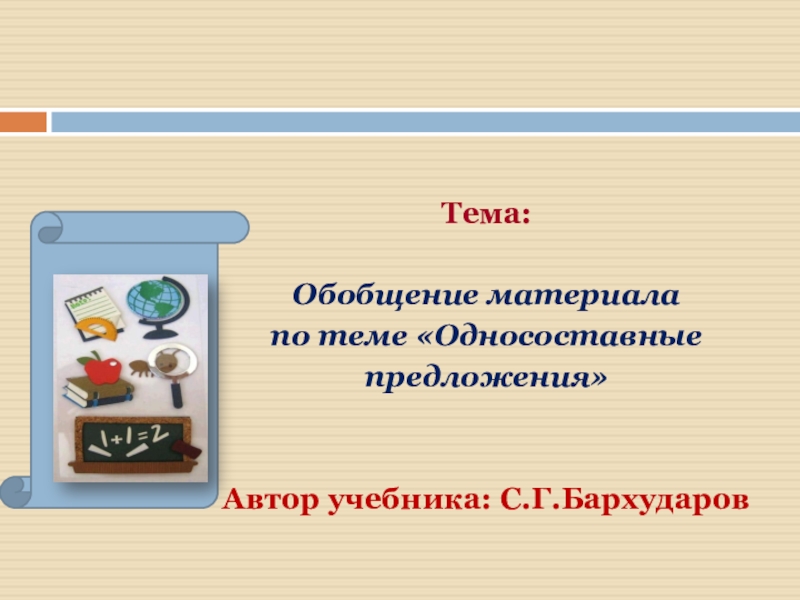 Тема:

Обобщение материала по теме «Односоставные предложения»

$1+1=2$

Автор учебника: С.Г.Бархударов